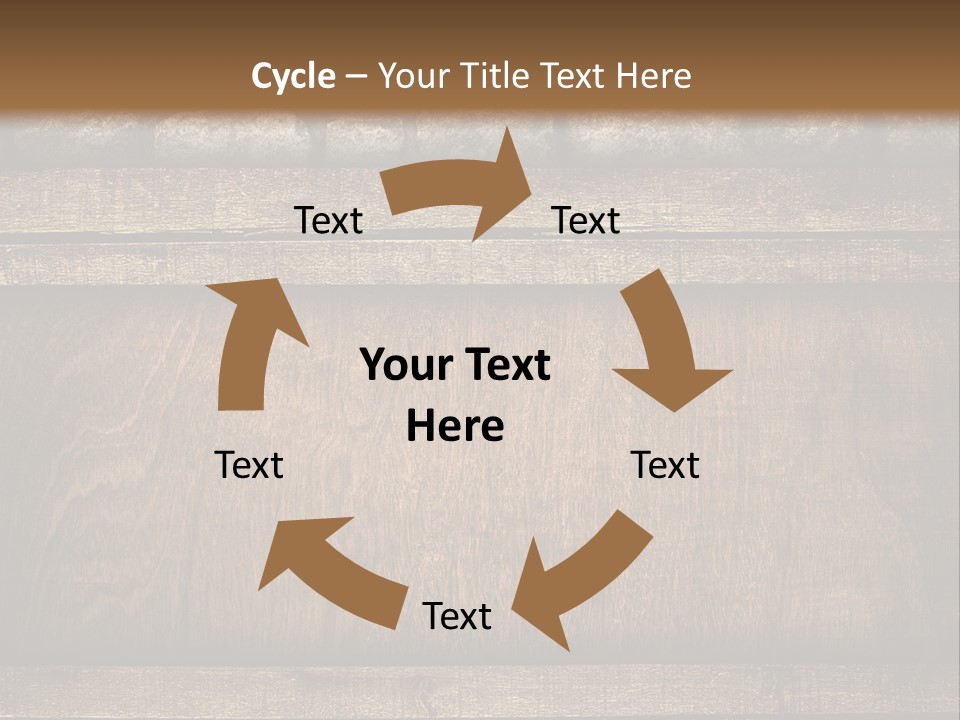 Cycle – Your Title Text Here

Text

Text

Your Text Here

Text

Text

Text